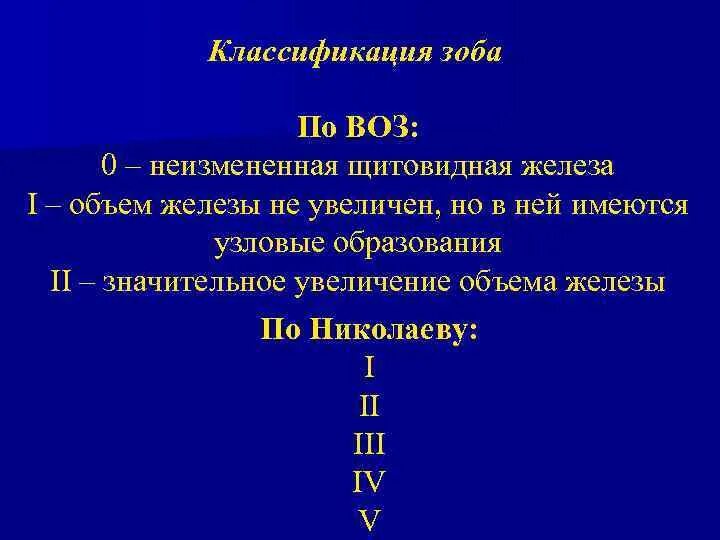 Классификация зоба

По ВОЗ:
0 – неизмененная щитовидная железа
I – объем железы не увеличен, но в ней имеются узловые образования
II – значительное увеличение объема железы

По Николаеву:
I
II
III
IV
V